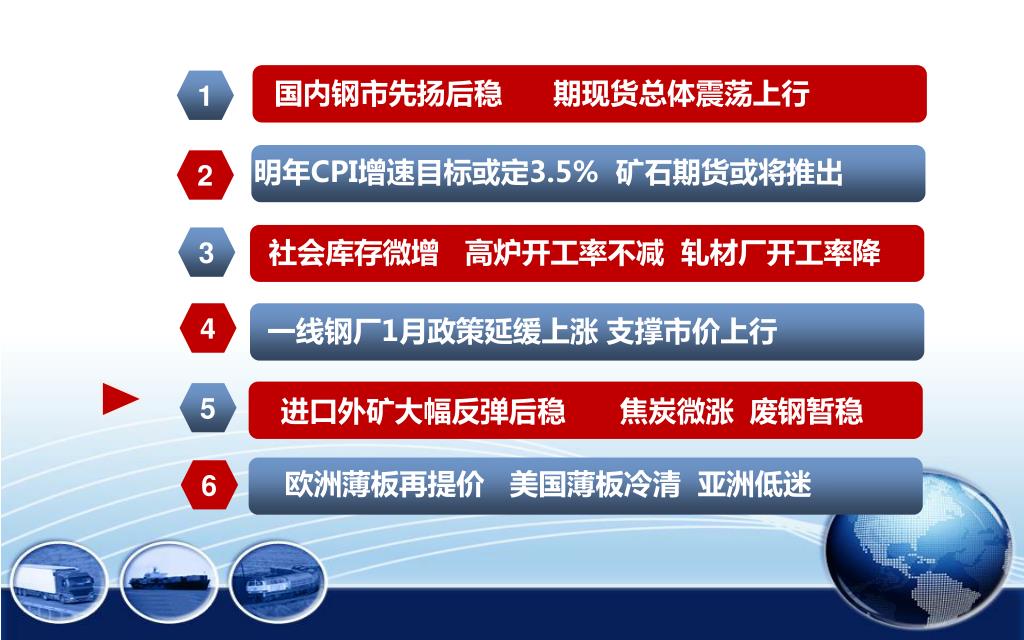 1 国内钢市先扬后稳 期现货总体震荡上行

2 明年CPI增速目标或定3.5% 矿石期货或将推出

3 社会库存微增 高炉开工率不减 轧材厂开工率降

4 一线钢厂1月政策延缓上涨 支撑市价上行

5 进口外矿大幅反弹后稳 焦炭微涨 废钢暂稳

6 欧洲薄板再提价 美国薄板冷清 亚洲低迷